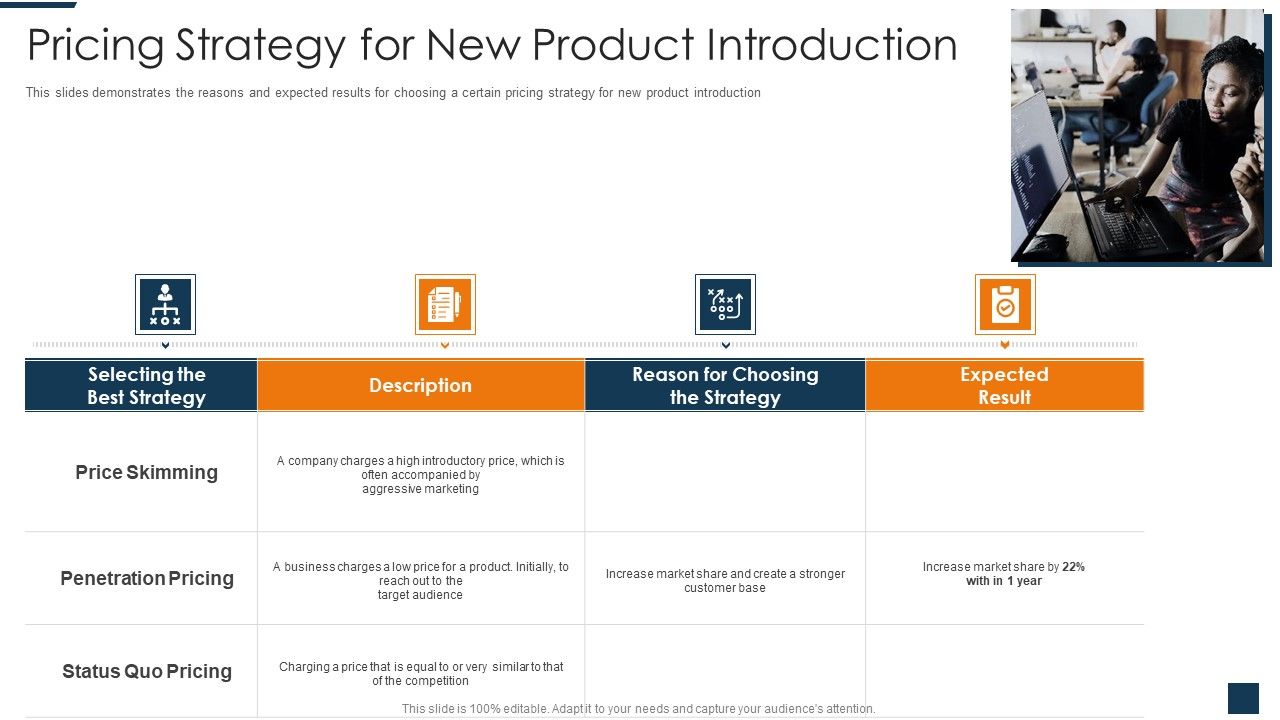 Pricing Strategy for New Product Introduction

This slides demonstrates the reasons and expected results for choosing a certain pricing strategy for new product introduction

| Selecting the Best Strategy | Description | Reason for Choosing the Strategy | Expected Result |
|---|---|---|---|
| Price Skimming | A company charges a high introductory price, which is often accompanied by aggressive marketing | | |
| Penetration Pricing | A business charges a low price for a product. Initially, to reach out to the target audience | Increase market share and create a stronger customer base | Increase market share by 22% with in 1 year |
| Status Quo Pricing | Charging a price that is equal to or very similar to that of the competition | | |

This slide is 100% editable. Adapt it to your needs and capture your audience's attention.